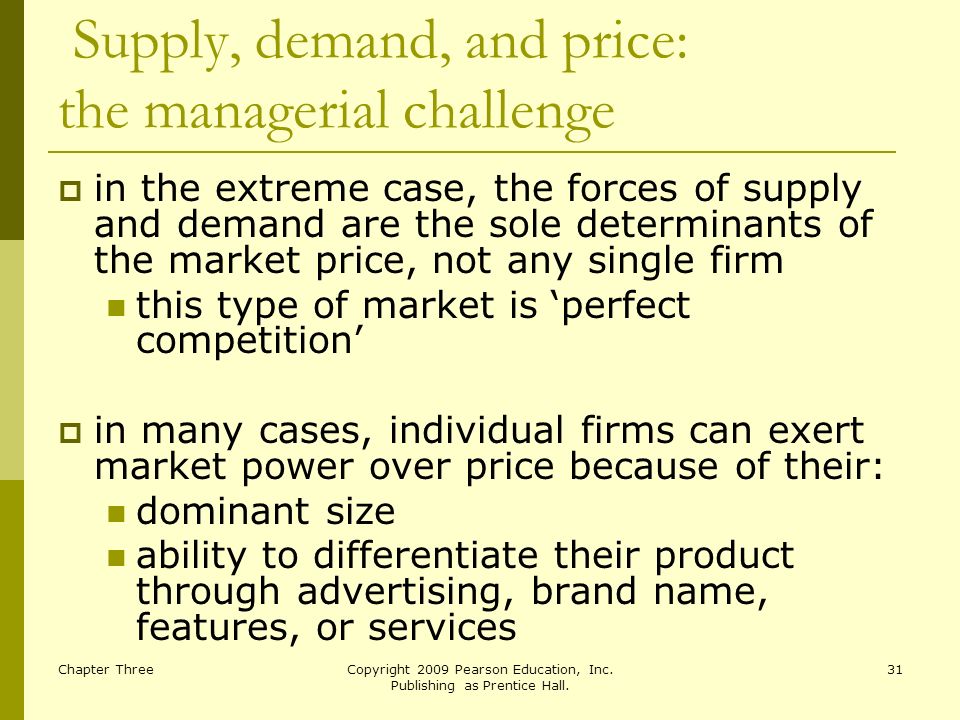 Supply, demand, and price: the managerial challenge

in the extreme case, the forces of supply and demand are the sole determinants of the market price, not any single firm

this type of market is ‘perfect competition’

in many cases, individual firms can exert market power over price because of their:

dominant size

ability to differentiate their product through advertising, brand name, features, or services

Chapter Three

Copyright 2009 Pearson Education, Inc. Publishing as Prentice Hall.

31